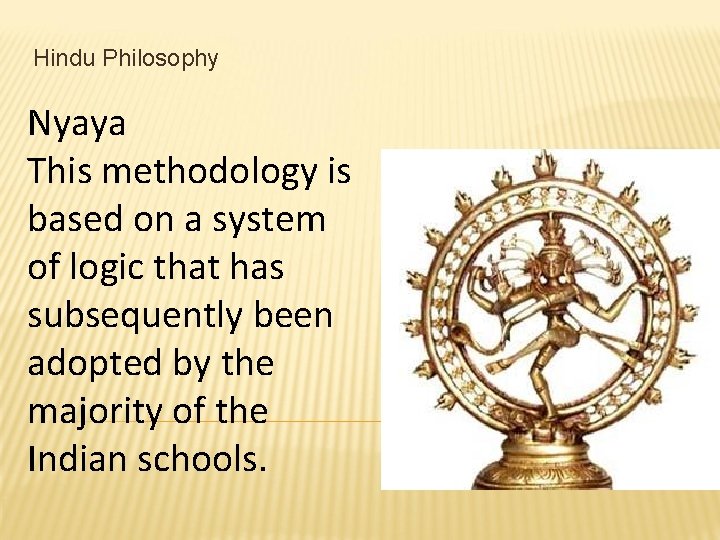 Hindu Philosophy

Nyaya
This methodology is based on a system of logic that has subsequently been adopted by the majority of the Indian schools.